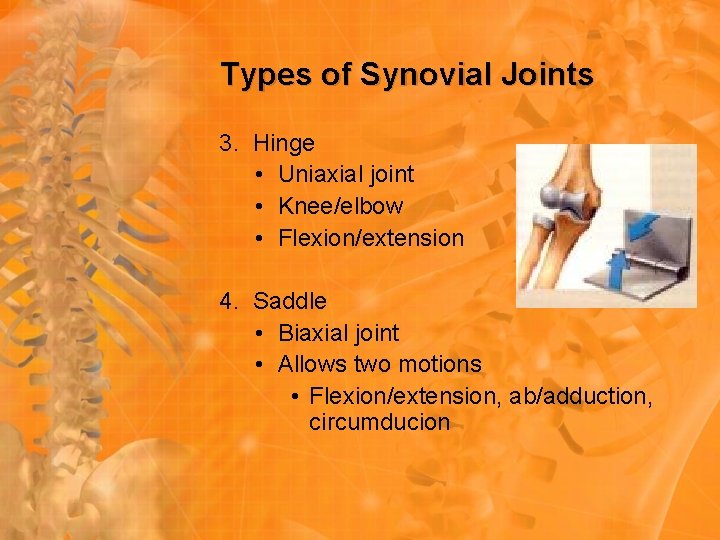 Types of Synovial Joints

3. Hinge
• Uniaxial joint
• Knee/elbow
• Flexion/extension

4. Saddle
• Biaxial joint
• Allows two motions
• Flexion/extension, ab/adduction, circumducion